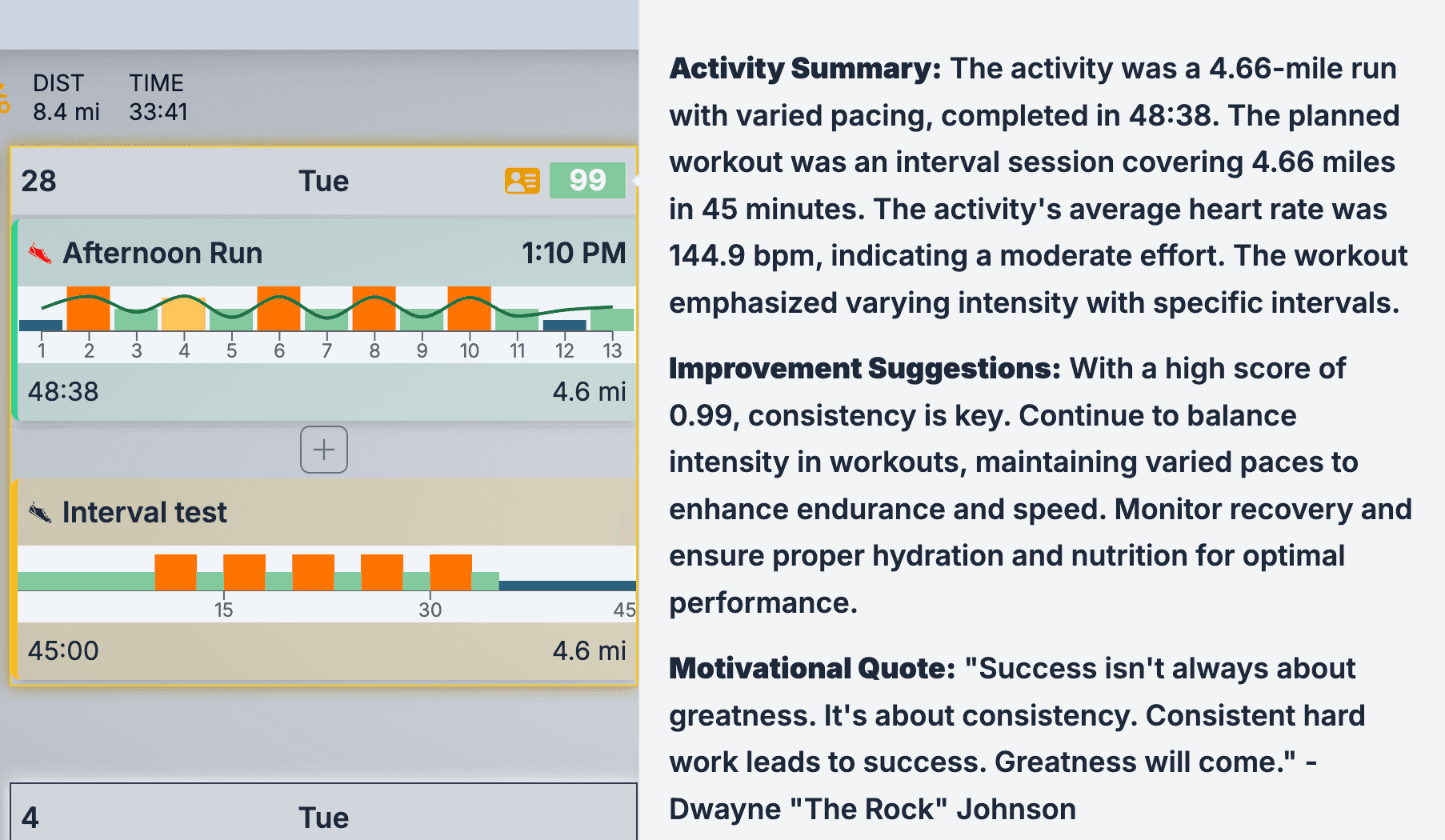 DIST
8.4 mi

TIME
33:41

28
Tue
99

Afternoon Run
1:10 PM

1 2 3 4 5 6 7 8 9 10 11 12 13

48:38
4.6 mi

+

Interval test

15 30 45

45:00
4.6 mi

4
Tue

**Activity Summary:** The activity was a 4.66-mile run with varied pacing, completed in 48:38. The planned workout was an interval session covering 4.66 miles in 45 minutes. The activity's average heart rate was 144.9 bpm, indicating a moderate effort. The workout emphasized varying intensity with specific intervals.

**Improvement Suggestions:** With a high score of 0.99, consistency is key. Continue to balance intensity in workouts, maintaining varied paces to enhance endurance and speed. Monitor recovery and ensure proper hydration and nutrition for optimal performance.

**Motivational Quote:** "Success isn't always about greatness. It's about consistency. Consistent hard work leads to success. Greatness will come." - Dwayne "The Rock" Johnson